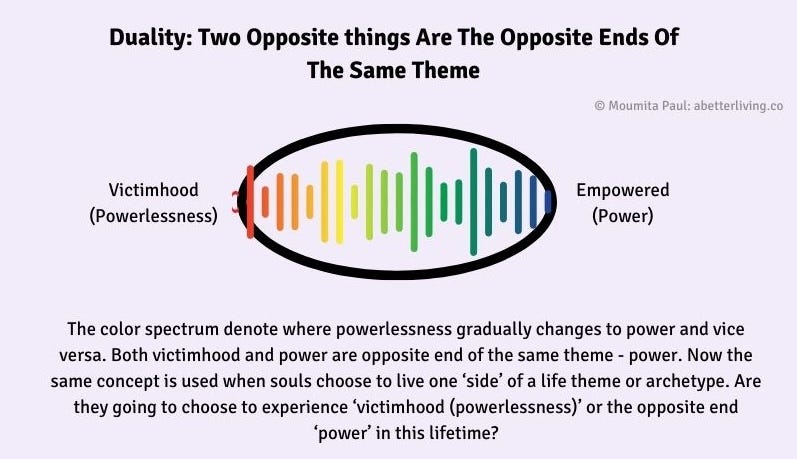 Duality: Two Opposite things Are The Opposite Ends Of The Same Theme

© Moumita Paul: abetterliving.co

Victimhood (Powerlessness)

Empowered (Power)

The color spectrum denote where powerlessness gradually changes to power and vice versa. Both victimhood and power are opposite end of the same theme - power. Now the same concept is used when souls choose to live one ‘side’ of a life theme or archetype. Are they going to choose to experience ‘victimhood (powerlessness)’ or the opposite end ‘power’ in this lifetime?